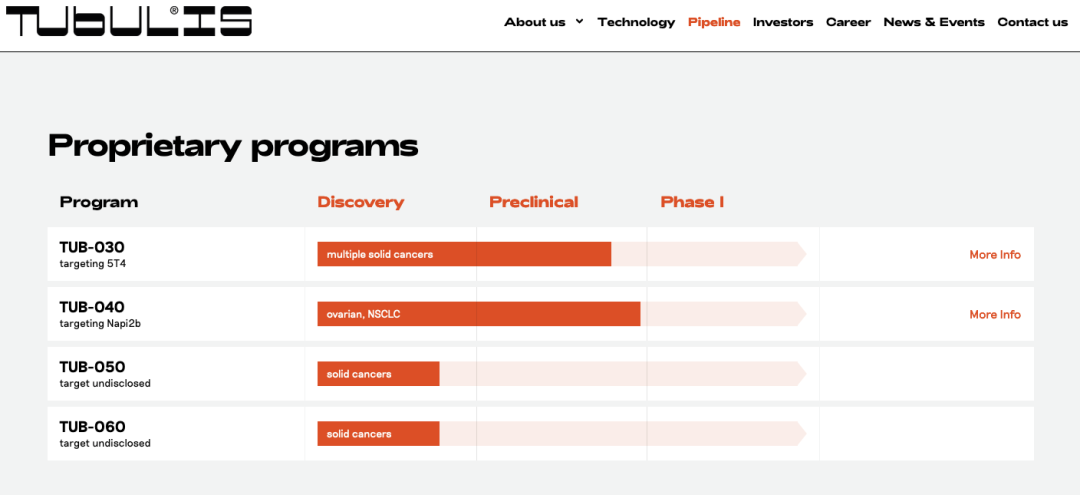 TUBULIS®

About us Technology Pipeline Investors Career News & Events Contact us

Proprietary programs

| Program | Discovery | Preclinical | Phase I | |
|---|---|---|---|---|
| TUB-030 targeting 5T4 | multiple solid cancers | | | More Info |
| TUB-040 targeting Napi2b | ovarian, NSCLC | | | More Info |
| TUB-050 target undisclosed | solid cancers | | | |
| TUB-060 target undisclosed | solid cancers | | | |